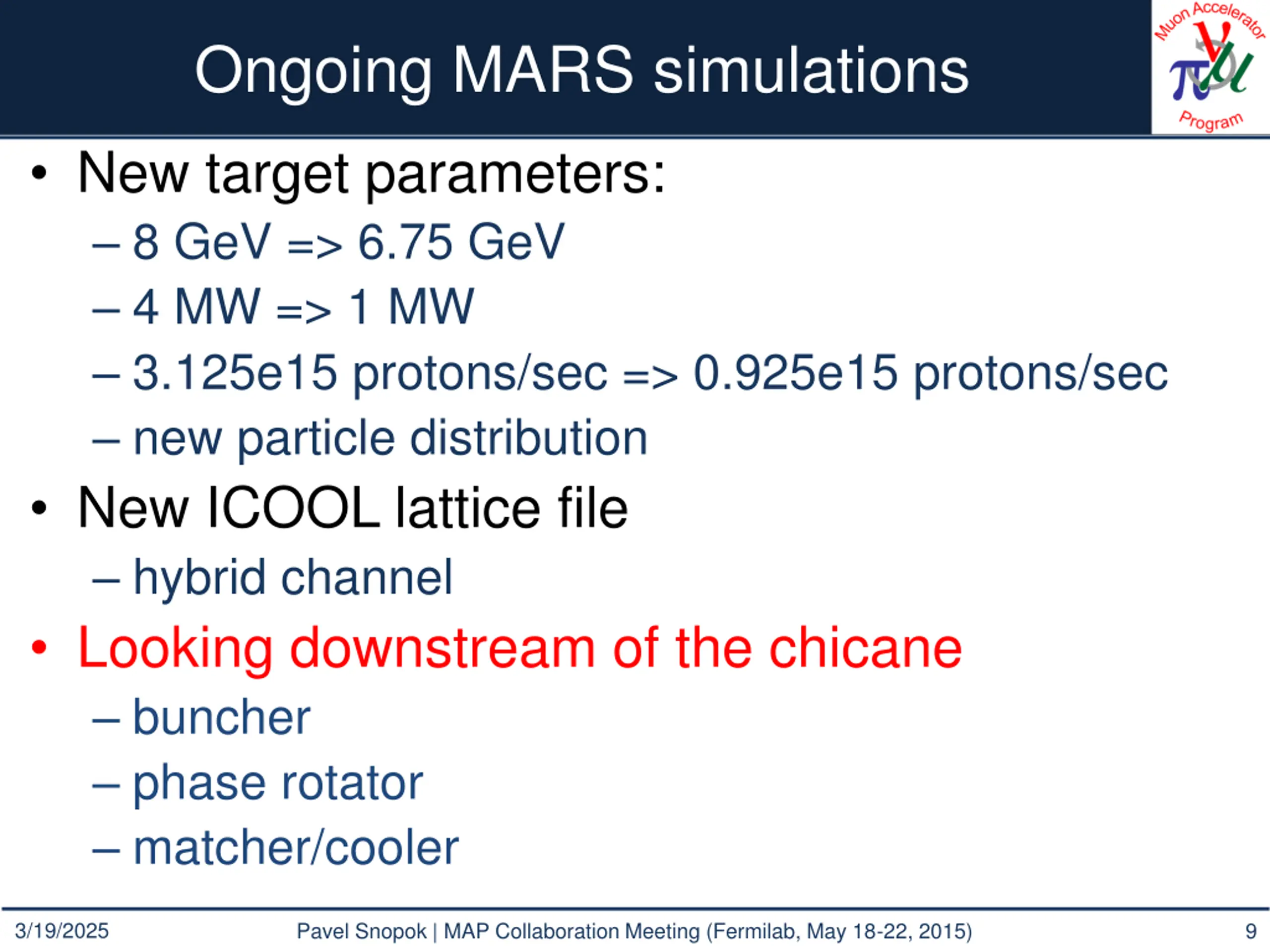 Ongoing MARS simulations

Muon Accelerator Program

• New target parameters:
– 8 GeV => 6.75 GeV
– 4 MW => 1 MW
– 3.125e15 protons/sec => 0.925e15 protons/sec
– new particle distribution
• New ICOOL lattice file
– hybrid channel
• Looking downstream of the chicane
– buncher
– phase rotator
– matcher/cooler

3/19/2025 Pavel Snopok | MAP Collaboration Meeting (Fermilab, May 18-22, 2015) 9